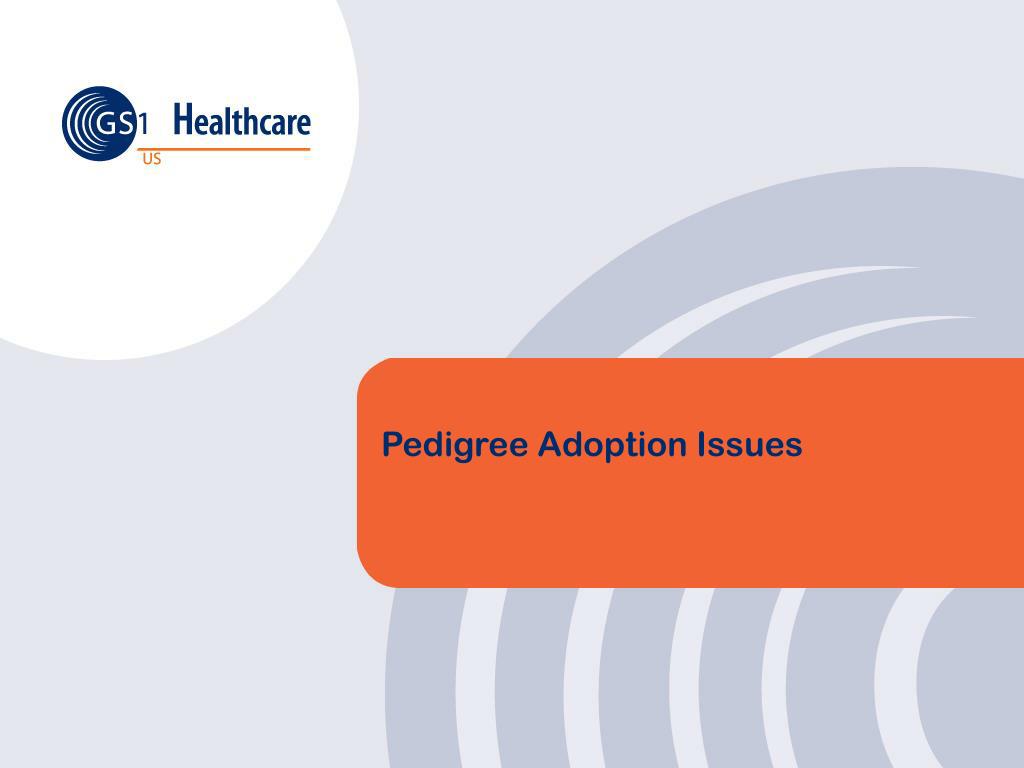 GS1 Healthcare
US

Pedigree Adoption Issues